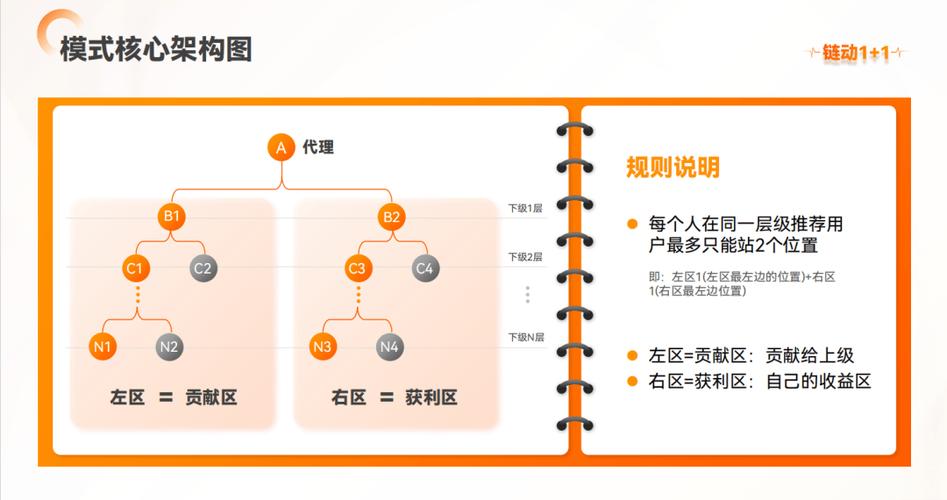 模式核心架构图

链动1+1

A 代理

B1

B2

下级1层

C1

C2

C3

C4

下级2层

N1

N2

N3

N4

下级N层

左区 = 贡献区

右区 = 获利区

规则说明

每个人在同一层级推荐用户最多只能站2个位置

即：左区1(左区最左边的位置)+右区1(右区最左边位置)

左区=贡献区：贡献给上级

右区=获利区：自己的收益区